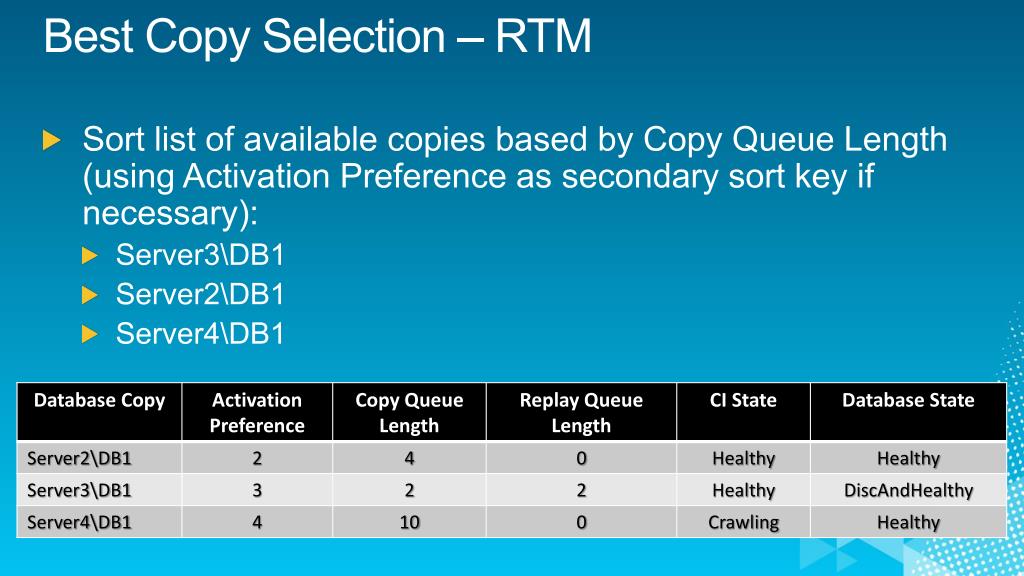 Best Copy Selection – RTM

Sort list of available copies based by Copy Queue Length (using Activation Preference as secondary sort key if necessary):

Server3\DB1

Server2\DB1

Server4\DB1

| Database Copy | Activation Preference | Copy Queue Length | Replay Queue Length | CI State | Database State |
|---|---|---|---|---|---|
| Server2\DB1 | 2 | 4 | 0 | Healthy | Healthy |
| Server3\DB1 | 3 | 2 | 2 | Healthy | DiscAndHealthy |
| Server4\DB1 | 4 | 10 | 0 | Crawling | Healthy |